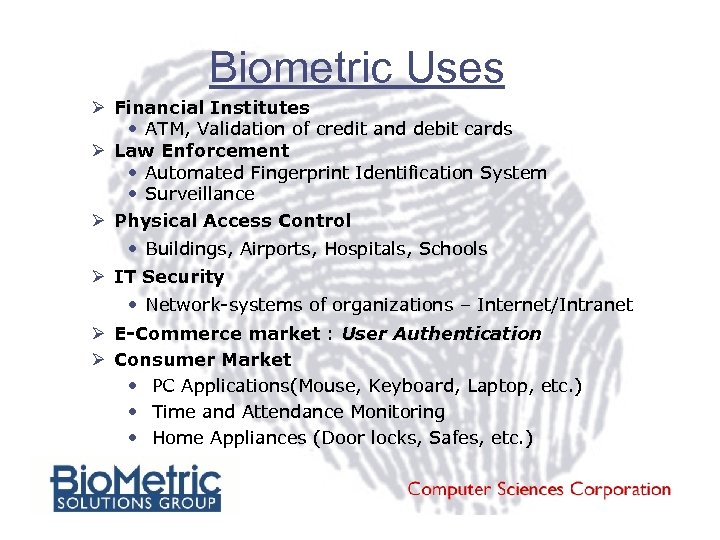 Biometric Uses

➢ Financial Institutes
• ATM, Validation of credit and debit cards
➢ Law Enforcement
• Automated Fingerprint Identification System
• Surveillance
➢ Physical Access Control
• Buildings, Airports, Hospitals, Schools
➢ IT Security
• Network-systems of organizations – Internet/Intranet
➢ E-Commerce market : User Authentication
➢ Consumer Market
• PC Applications(Mouse, Keyboard, Laptop, etc.)
• Time and Attendance Monitoring
• Home Appliances (Door locks, Safes, etc.)

BioMetric
SOLUTIONS GROUP

Computer Sciences Corporation